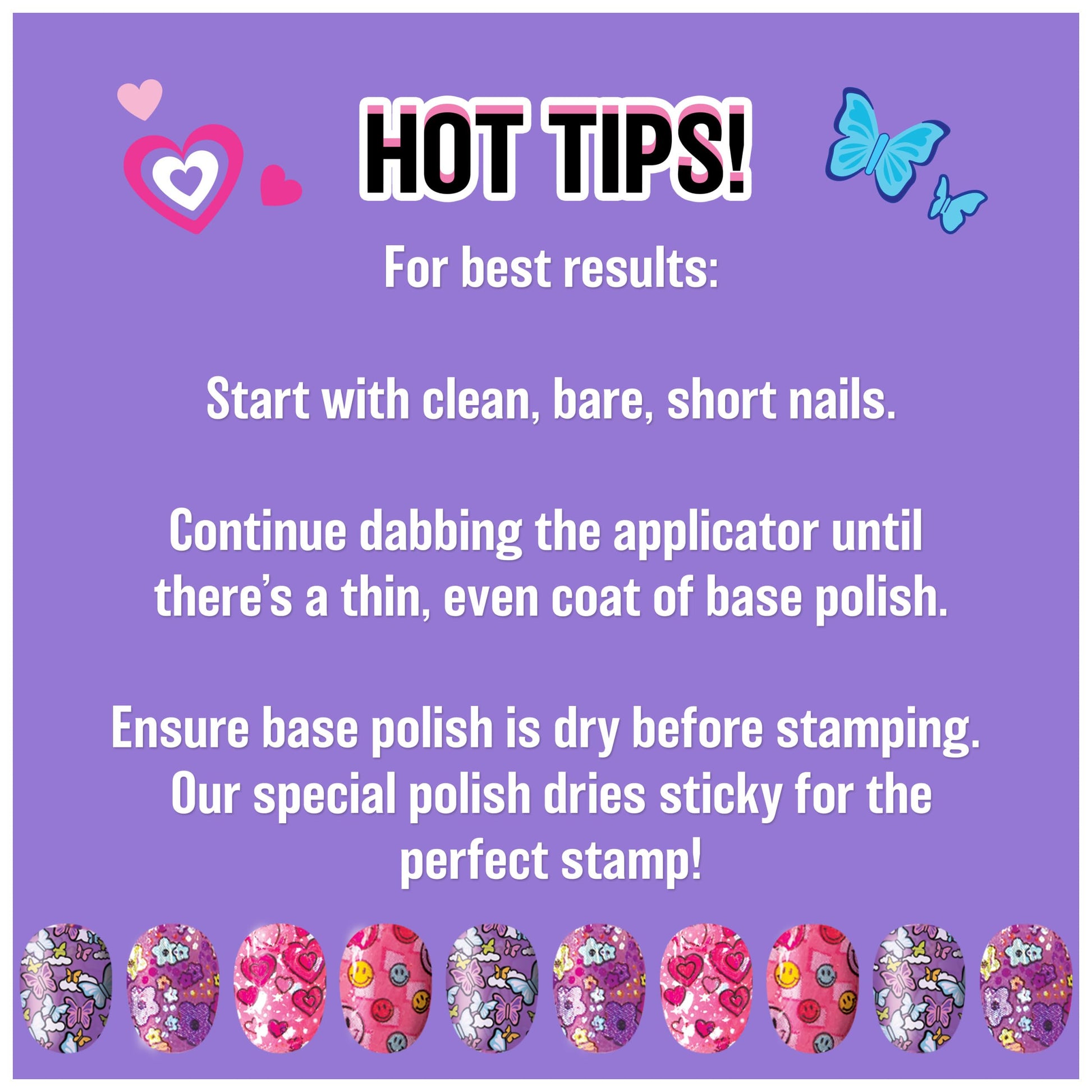 HOT TIPS!

For best results:

Start with clean, bare, short nails.

Continue dabbing the applicator until there's a thin, even coat of base polish.

Ensure base polish is dry before stamping. Our special polish dries sticky for the perfect stamp!